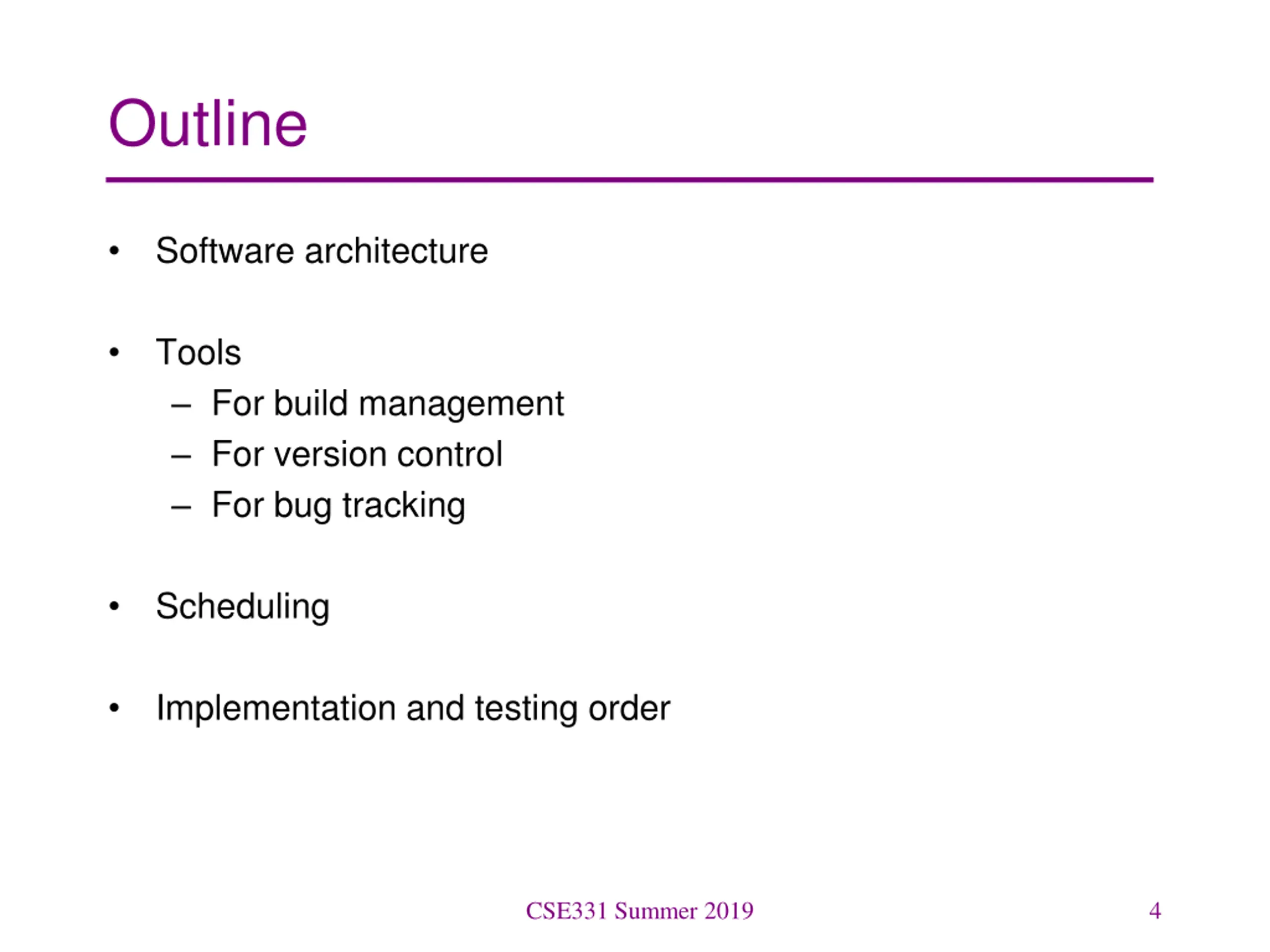 Outline

• Software architecture

• Tools
  – For build management
  – For version control
  – For bug tracking

• Scheduling

• Implementation and testing order

CSE331 Summer 2019

4